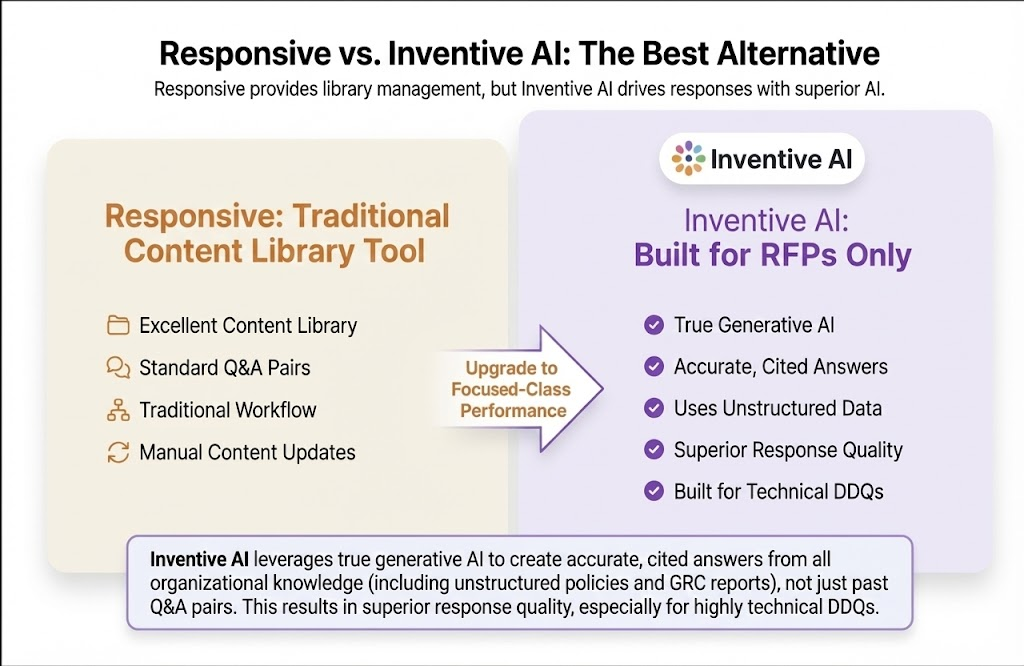 Responsive vs. Inventive AI: The Best Alternative

Responsive provides library management, but Inventive AI drives responses with superior AI.

Responsive: Traditional Content Library Tool

Excellent Content Library
Standard Q&A Pairs
Traditional Workflow
Manual Content Updates

Upgrade to Focused-Class Performance

Inventive AI

Inventive AI:
Built for RFPs Only

True Generative AI
Accurate, Cited Answers
Uses Unstructured Data
Superior Response Quality
Built for Technical DDQs

Inventive AI leverages true generative AI to create accurate, cited answers from all organizational knowledge (including unstructured policies and GRC reports), not just past Q&A pairs. This results in superior response quality, especially for highly technical DDQs.